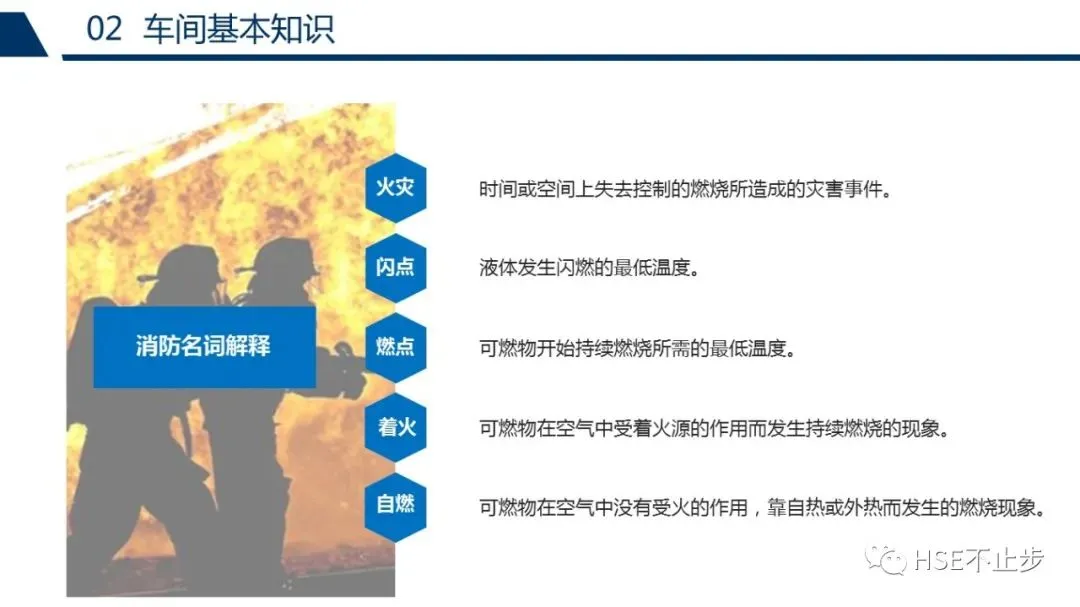 02 车间基本知识

消防名词解释

火灾
时间或空间上失去控制的燃烧所造成的灾害事件。

闪点
液体发生闪燃的最低温度。

燃点
可燃物开始持续燃烧所需的最低温度。

着火
可燃物在空气中受着火源的作用而发生持续燃烧的现象。

自燃
可燃物在空气中没有受火的作用，靠自热或外热而发生的燃烧现象。

HSE不止步